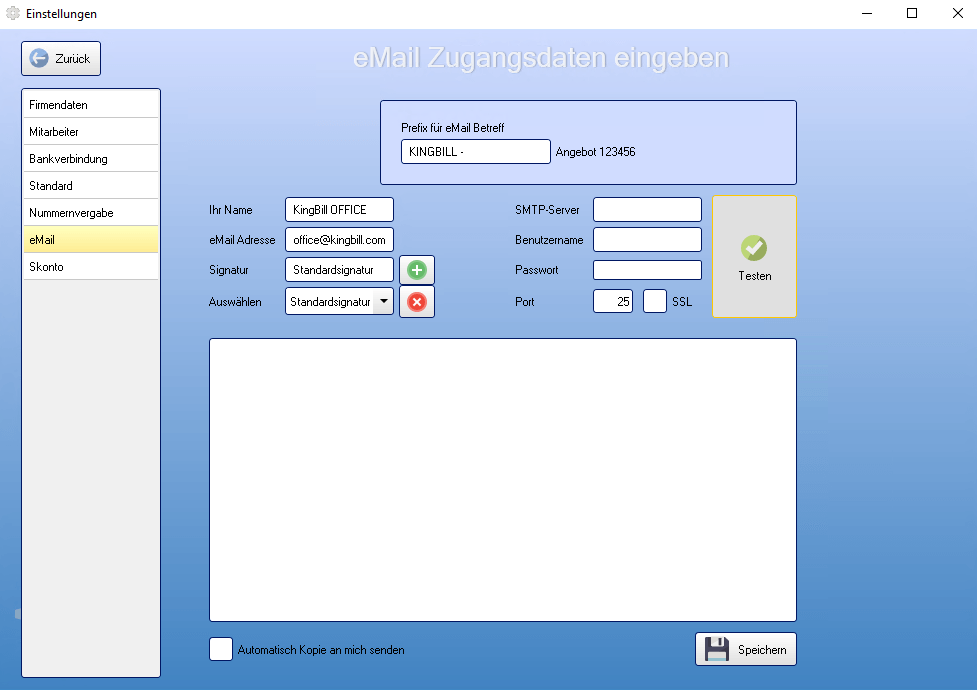 Einstellungen

Zurück

eMail Zugangsdaten eingeben

Firmendaten
Mitarbeiter
Bankverbindung
Standard
Nummernvergabe
eMail
Skonto

Prefix für eMail Betreff
KINGBILL -
Angebot 123456

Ihr Name
KingBill OFFICE
eMail Adresse
office@kingbill.com
Signatur
Standardsignatur
Auswählen
Standardsignatur

SMTP-Server
Benutzername
Passwort
Port
25
SSL

Testen

Automatisch Kopie an mich senden

Speichern